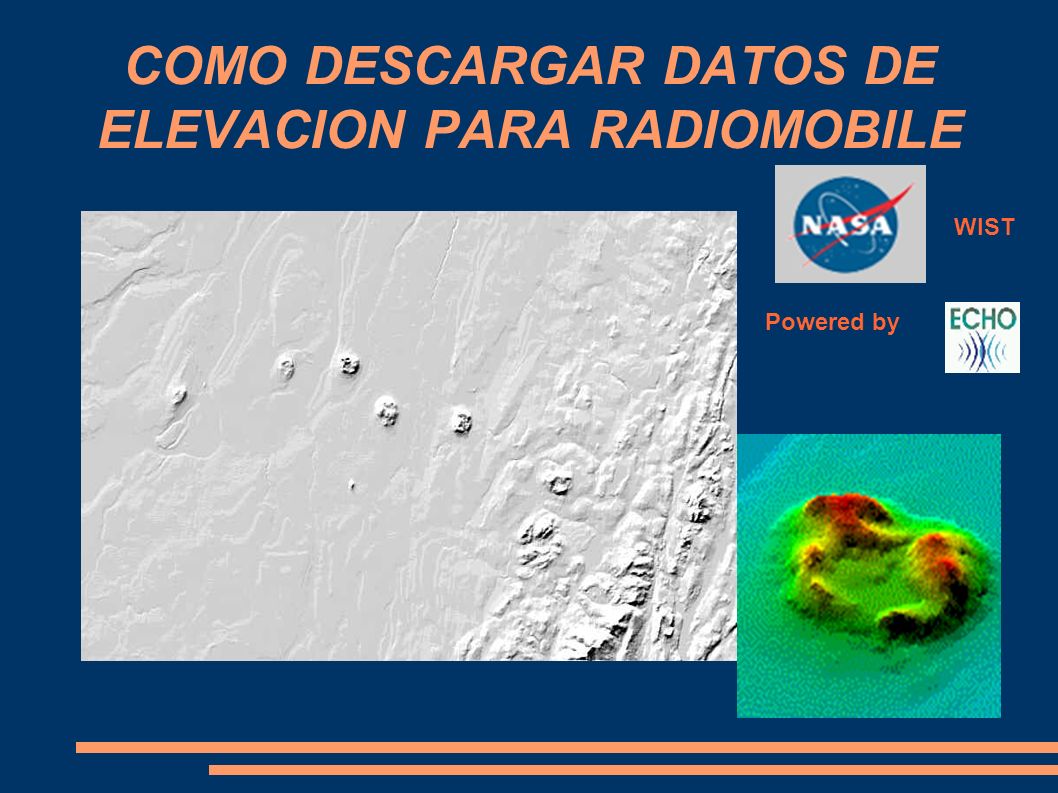 COMO DESCARGAR DATOS DE ELEVACION PARA RADIOMOBILE

NASA

WIST

Powered by

ECHO